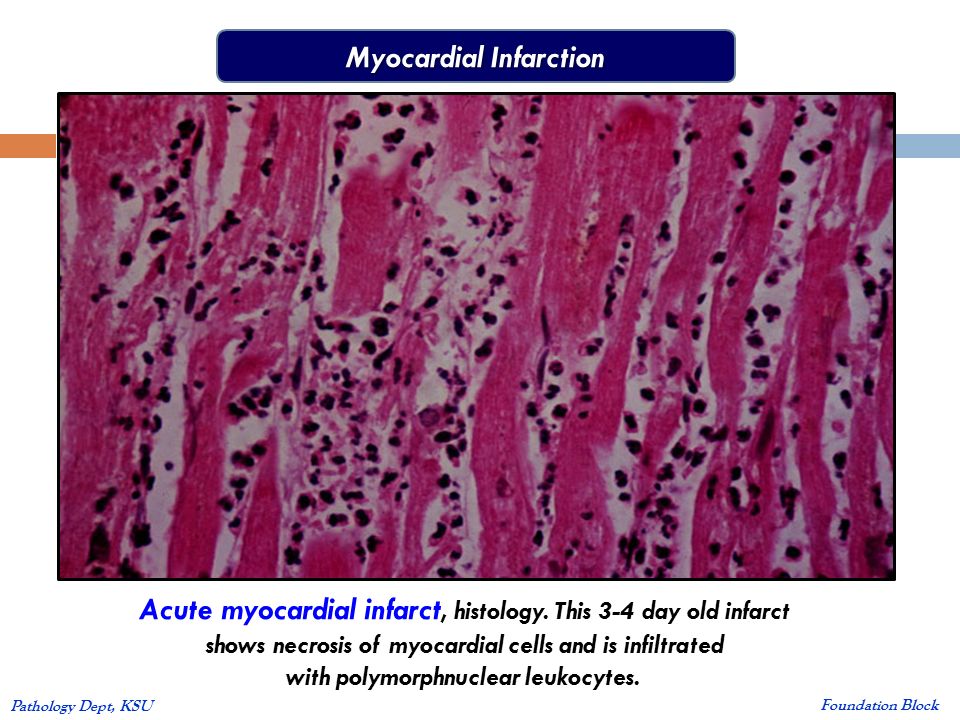 Myocardial Infarction

Acute myocardial infarct, histology. This 3-4 day old infarct shows necrosis of myocardial cells and is infiltrated with polymorphnuclear leukocytes.

Pathology Dept, KSU

Foundation Block